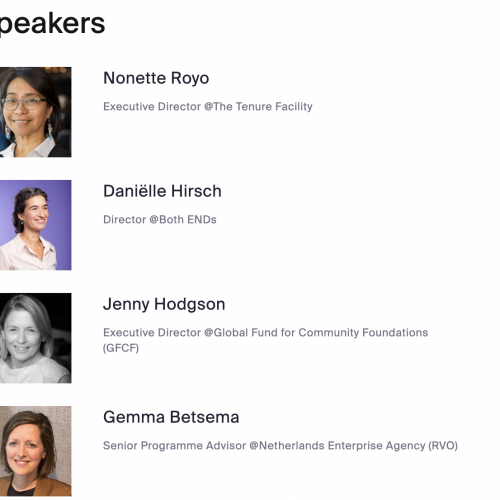 peakers

Nonette Royo

Executive Director @The Tenure Facility

Daniëlle Hirsch

Director @Both ENDs

Jenny Hodgson

Executive Director @Global Fund for Community Foundations (GFCF)

Gemma Betsema

Senior Programme Advisor @Netherlands Enterprise Agency (RVO)